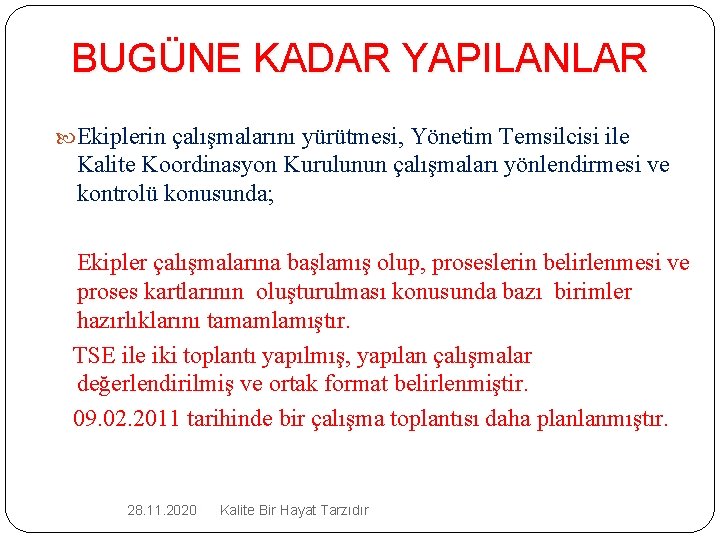 BUGÜNE KADAR YAPILANLAR

Ekiplerin çalışmalarını yürütmesi, Yönetim Temsilcisi ile Kalite Koordinasyon Kurulunun çalışmaları yönlendirmesi ve kontrolü konusunda;

Ekipler çalışmalarına başlamış olup, proseslerin belirlenmesi ve proses kartlarının oluşturulması konusunda bazı birimler hazırlıklarını tamamlamıştır.

TSE ile iki toplantı yapılmış, yapılan çalışmalar değerlendirilmiş ve ortak format belirlenmiştir.

09.02.2011 tarihinde bir çalışma toplantısı daha planlanmıştır.

28.11.2020 Kalite Bir Hayat Tarzıdır